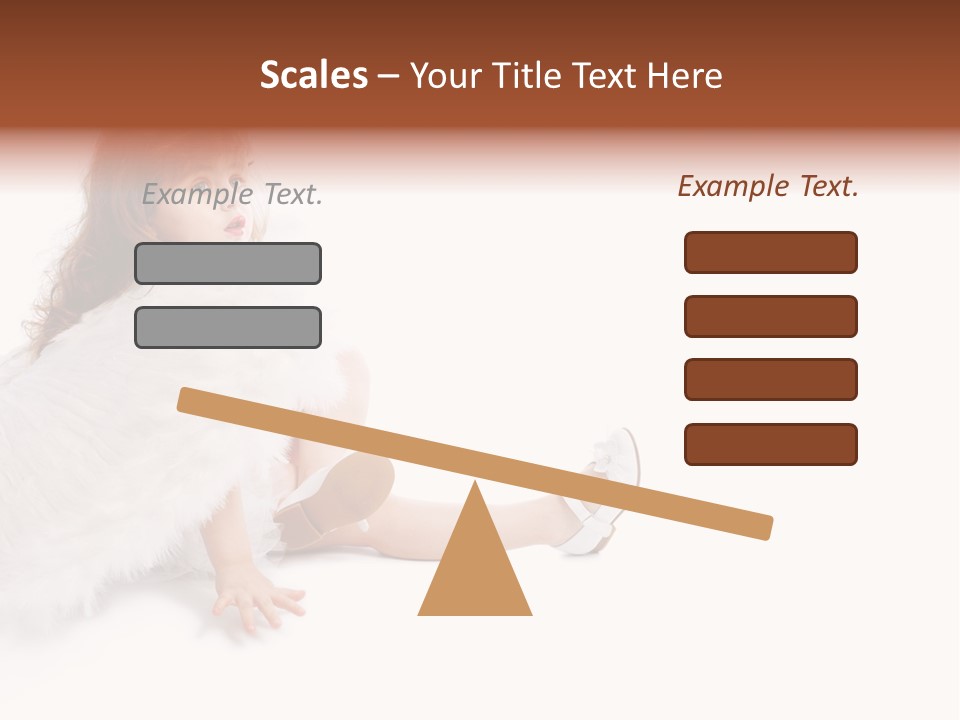 Scales – Your Title Text Here

Example Text.

Example Text.